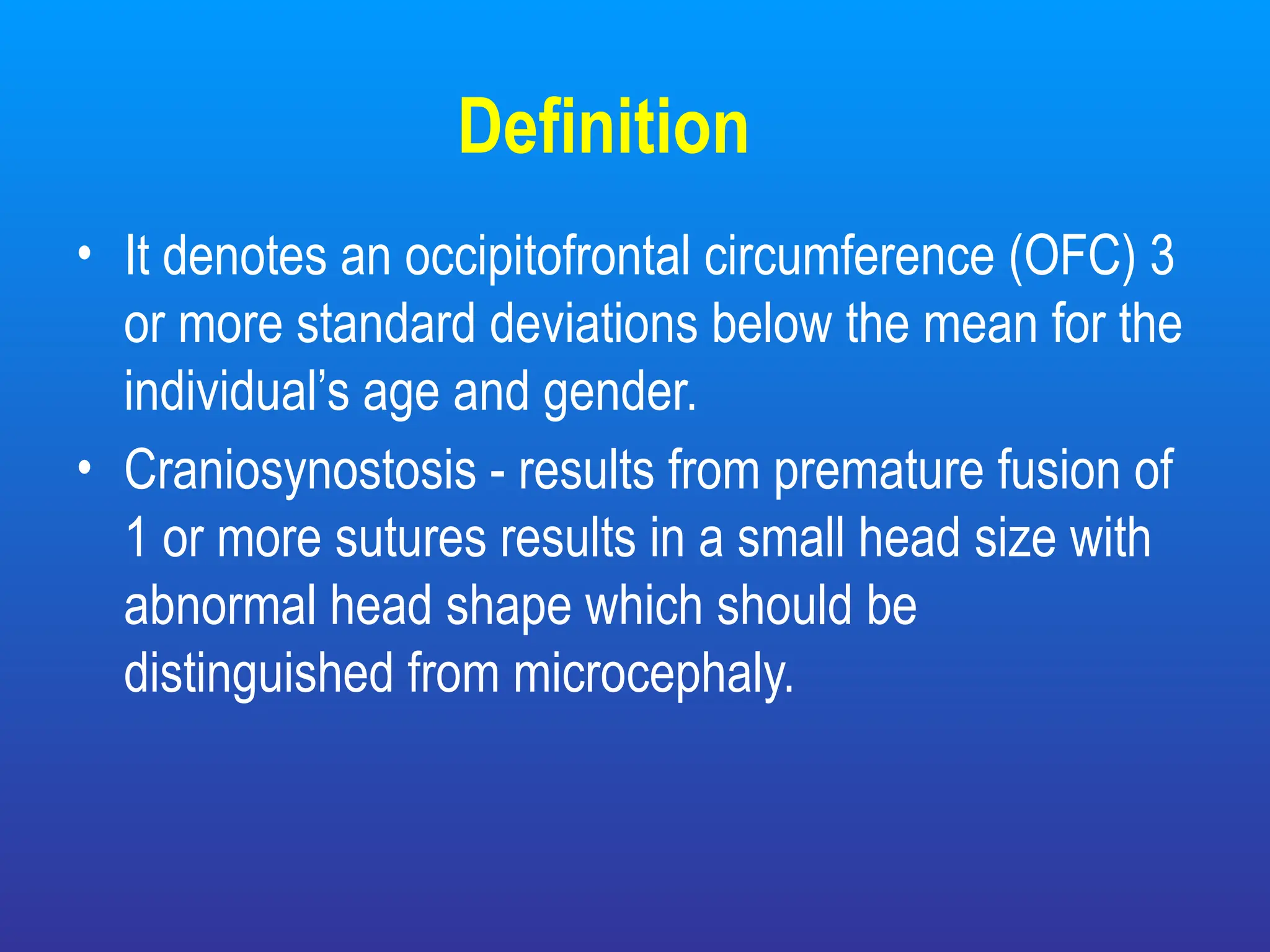 Definition

• It denotes an occipitofrontal circumference (OFC) 3 or more standard deviations below the mean for the individual’s age and gender.

• Craniosynostosis - results from premature fusion of 1 or more sutures results in a small head size with abnormal head shape which should be distinguished from microcephaly.